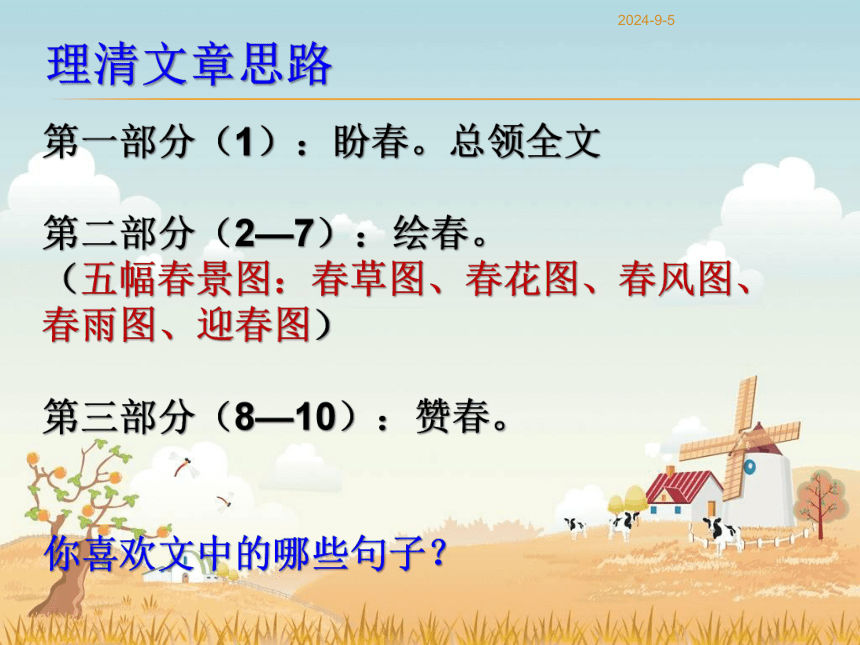 2024-9-5

理清文章思路

第一部分（1）：盼春。总领全文

第二部分（2—7）：绘春。
（五幅春景图：春草图、春花图、春风图、春雨图、迎春图）

第三部分（8—10）：赞春。

你喜欢文中的哪些句子？